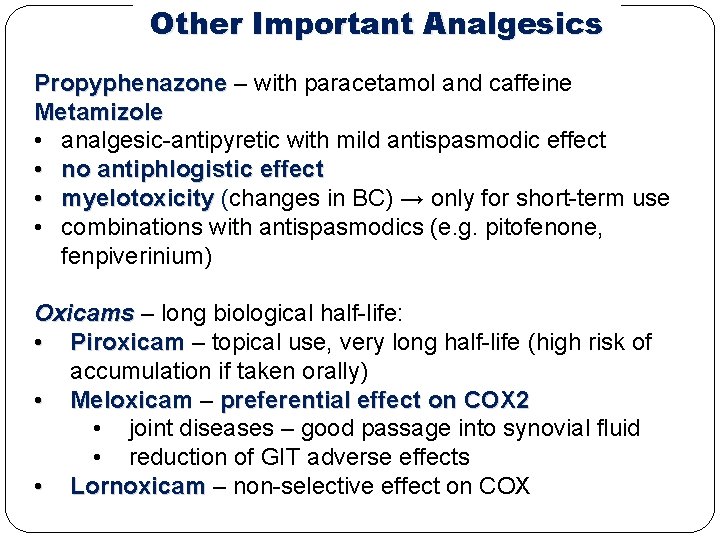 Other Important Analgesics

Propyphenazone – with paracetamol and caffeine
Metamizole
• analgesic-antipyretic with mild antispasmodic effect
• no antiphlogistic effect
• myelotoxicity (changes in BC) → only for short-term use
• combinations with antispasmodics (e.g. pitofenone, fenpiverinium)

Oxicams – long biological half-life:
• Piroxicam – topical use, very long half-life (high risk of accumulation if taken orally)
• Meloxicam – preferential effect on COX2
  • joint diseases – good passage into synovial fluid
  • reduction of GIT adverse effects
• Lornoxicam – non-selective effect on COX